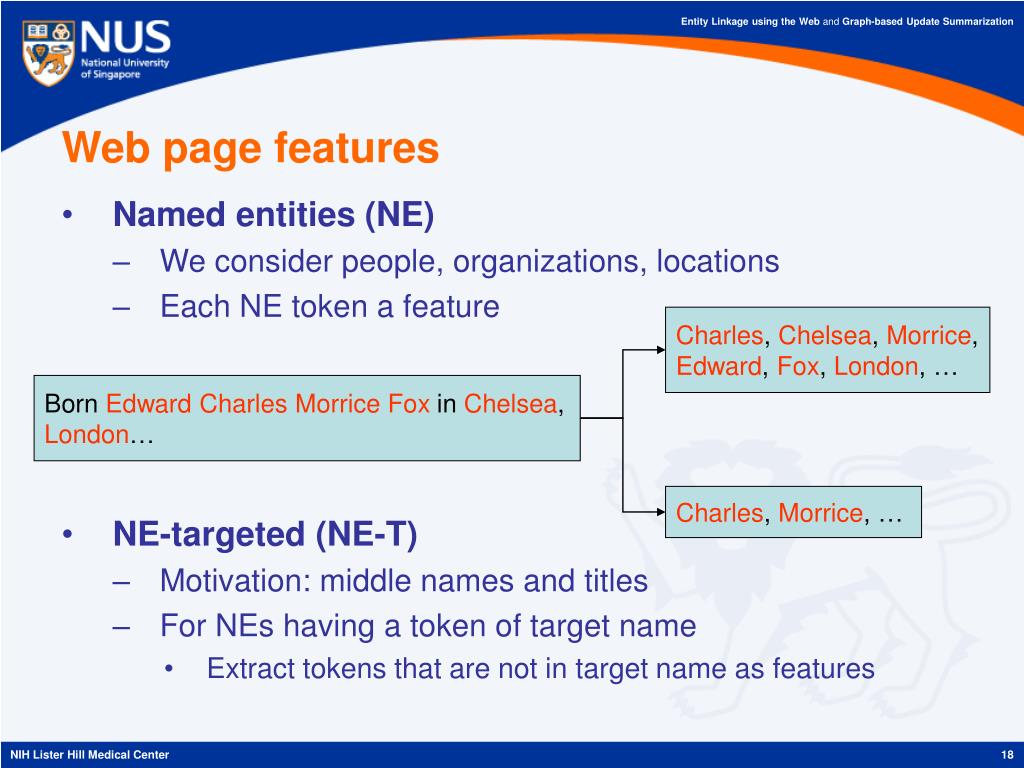 NUS
National University of Singapore

Entity Linkage using the Web and Graph-based Update Summarization

Web page features

• Named entities (NE)
– We consider people, organizations, locations
– Each NE token a feature

Charles, Chelsea, Morrice, Edward, Fox, London, …

Born Edward Charles Morrice Fox in Chelsea, London…

Charles, Morrice, …

• NE-targeted (NE-T)
– Motivation: middle names and titles
– For NEs having a token of target name
• Extract tokens that are not in target name as features

NIH Lister Hill Medical Center

18